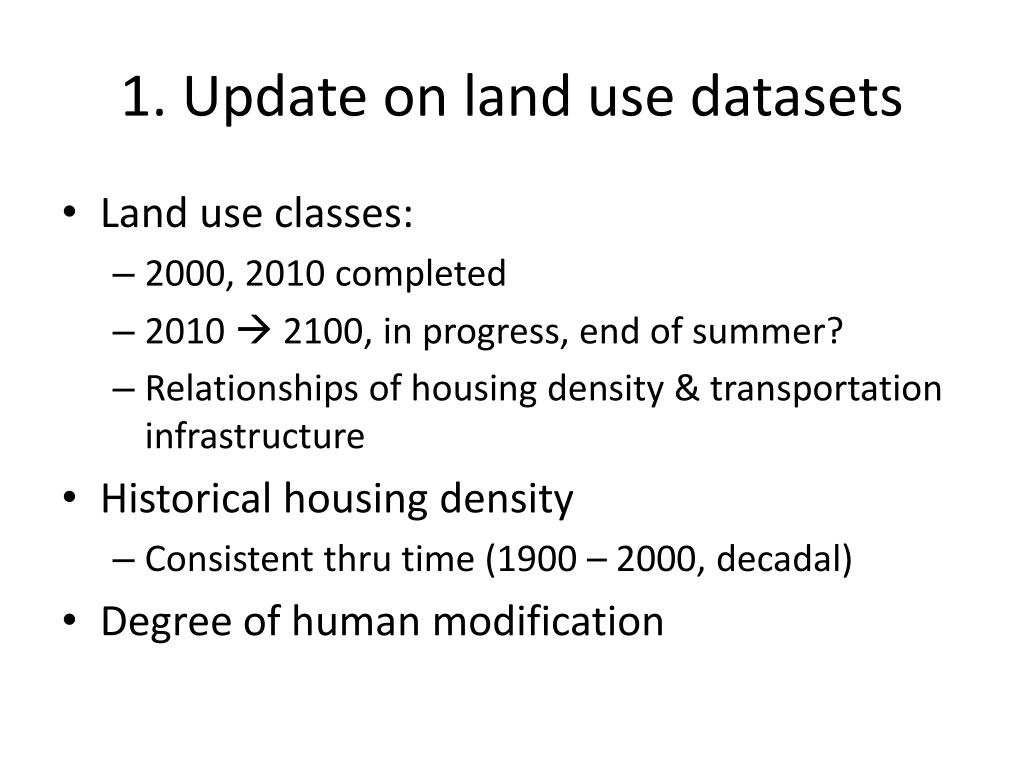 1. Update on land use datasets

• Land use classes:
– 2000, 2010 completed
– 2010 → 2100, in progress, end of summer?
– Relationships of housing density & transportation infrastructure

• Historical housing density
– Consistent thru time (1900 – 2000, decadal)

• Degree of human modification